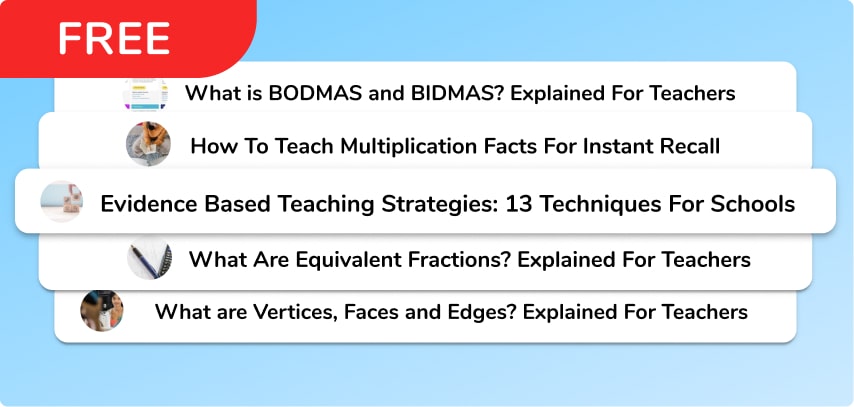 FREE

What is BODMAS and BIDMAS? Explained For Teachers

How To Teach Multiplication Facts For Instant Recall

Evidence Based Teaching Strategies: 13 Techniques For Schools

What Are Equivalent Fractions? Explained For Teachers

What are Vertices, Faces and Edges? Explained For Teachers